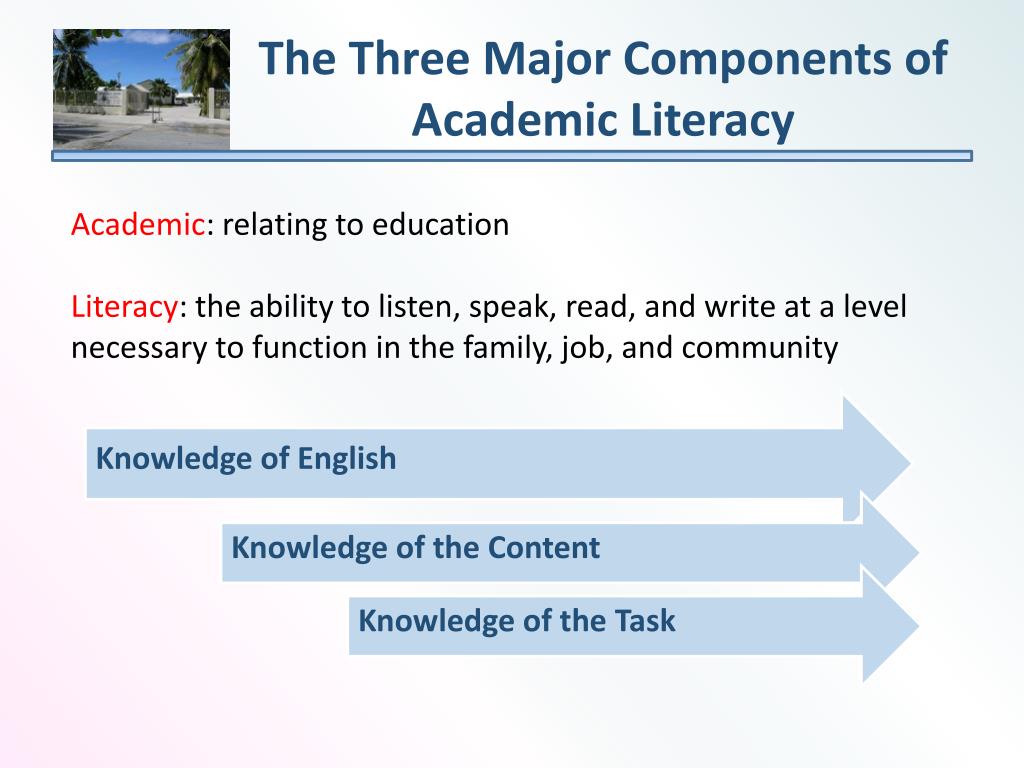 The Three Major Components of Academic Literacy

Academic: relating to education

Literacy: the ability to listen, speak, read, and write at a level necessary to function in the family, job, and community

Knowledge of English

Knowledge of the Content

Knowledge of the Task